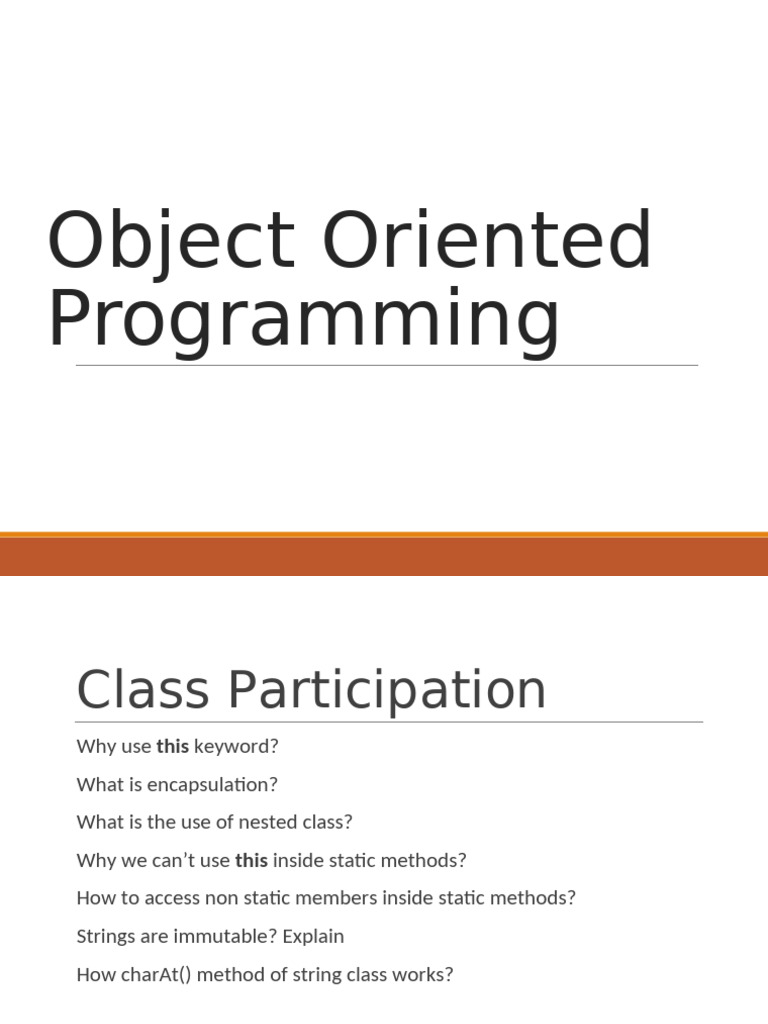 Object Oriented Programming

Class Participation

Why use this keyword?

What is encapsulation?

What is the use of nested class?

Why we can't use this inside static methods?

How to access non static members inside static methods?

Strings are immutable? Explain

How charAt() method of string class works?